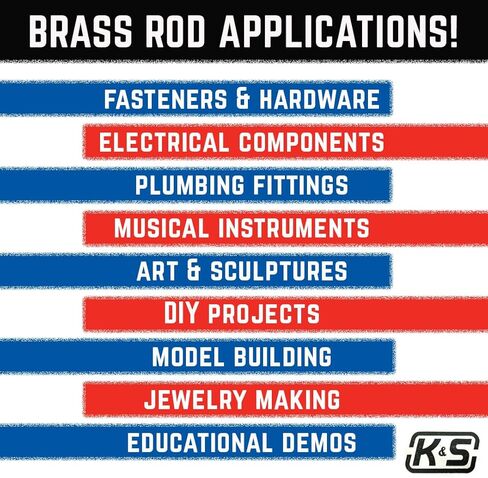 BRASS ROD APPLICATIONS!

FASTENERS & HARDWARE

ELECTRICAL COMPONENTS

PLUMBING FITTINGS

MUSICAL INSTRUMENTS

ART & SCULPTURES

DIY PROJECTS

MODEL BUILDING

JEWELRY MAKING

EDUCATIONAL DEMOS

K&S